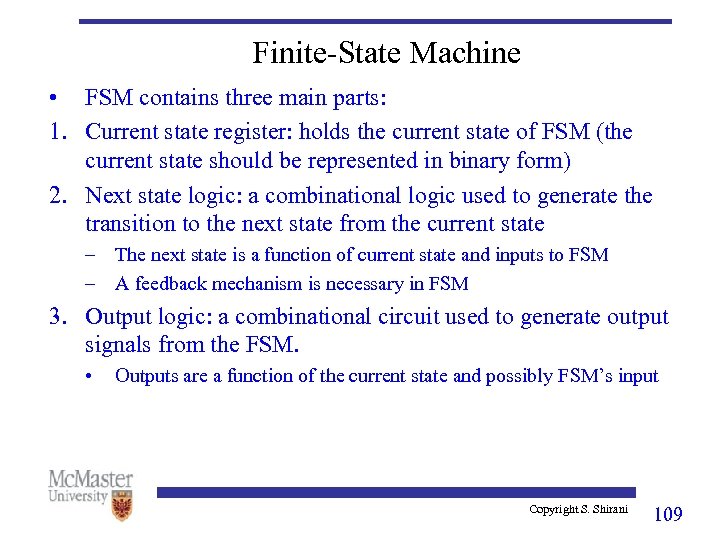 Finite-State Machine

• FSM contains three main parts:

1. Current state register: holds the current state of FSM (the current state should be represented in binary form)

2. Next state logic: a combinational logic used to generate the transition to the next state from the current state

– The next state is a function of current state and inputs to FSM

– A feedback mechanism is necessary in FSM

3. Output logic: a combinational circuit used to generate output signals from the FSM.

• Outputs are a function of the current state and possibly FSM's input

McMaster University

Copyright S. Shirani

109